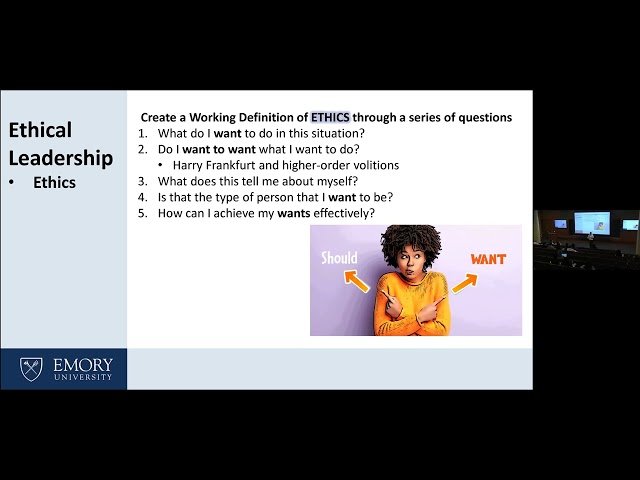 Ethical Leadership
• Ethics

Create a Working Definition of ETHICS through a series of questions
1. What do I want to do in this situation?
2. Do I want to want what I want to do?
• Harry Frankfurt and higher-order volitions
3. What does this tell me about myself?
4. Is that the type of person that I want to be?
5. How can I achieve my wants effectively?

Should
WANT

EMORY UNIVERSITY